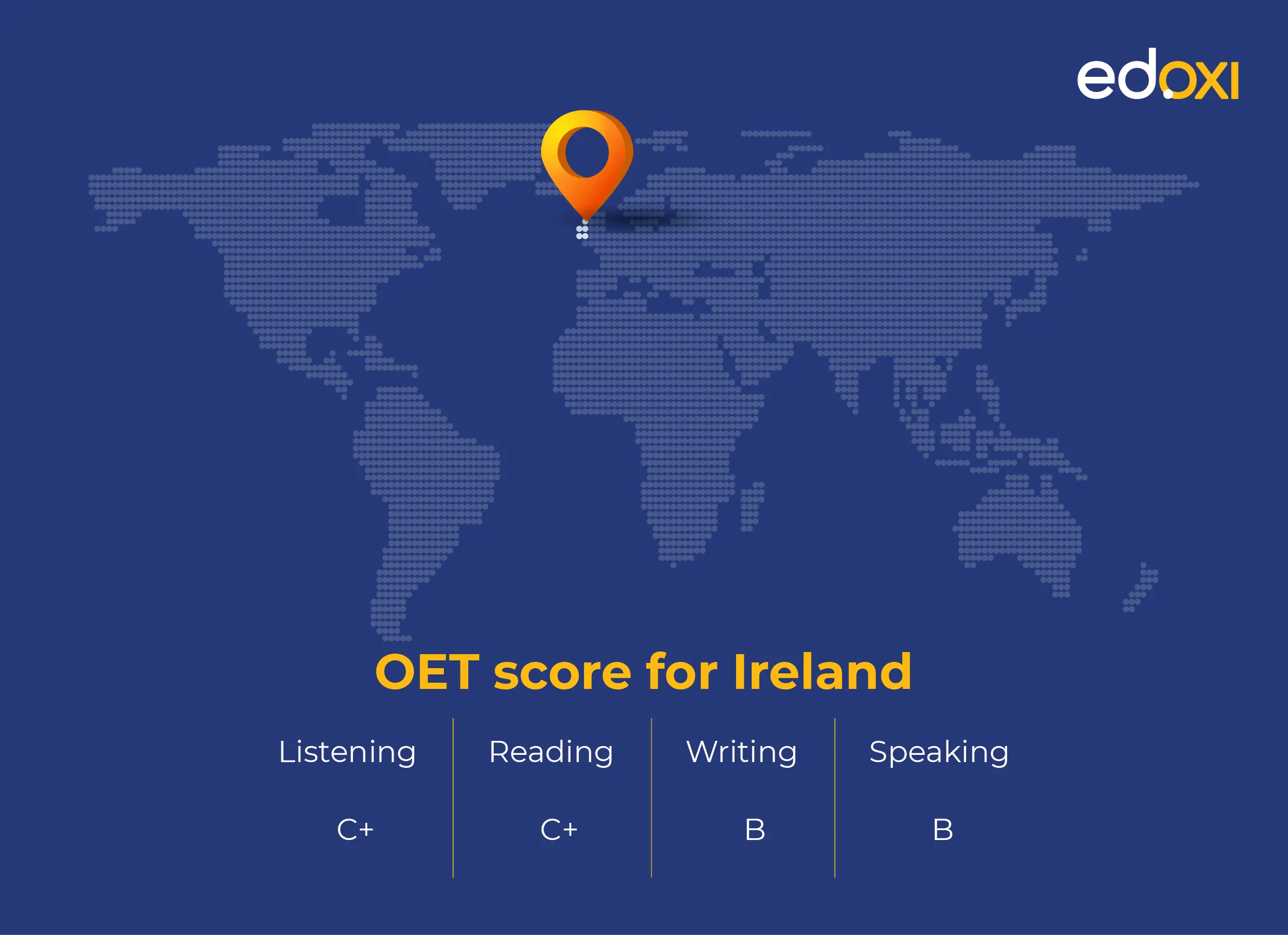 edoxi

OET score for Ireland

| Listening | Reading | Writing | Speaking |
|---|---|---|---|
| C+ | C+ | B | B |